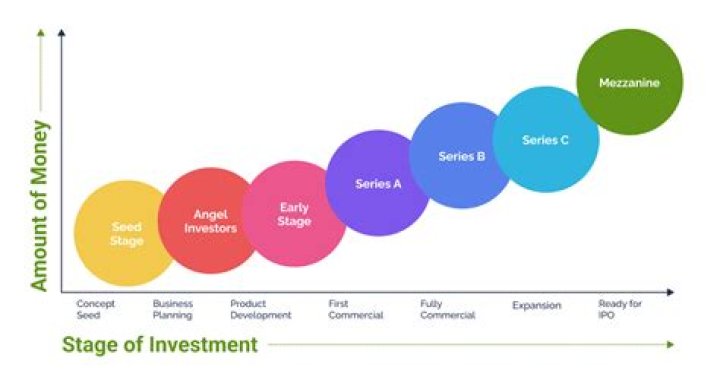 Amount of Money

Seed Stage

Angel Investors

Early Stage

Series A

Series B

Series C

Mezzanine

Concept Seed

Business Planning

Product Development

First Commercial

Fully Commercial

Expansion

Ready for IPO

Stage of Investment